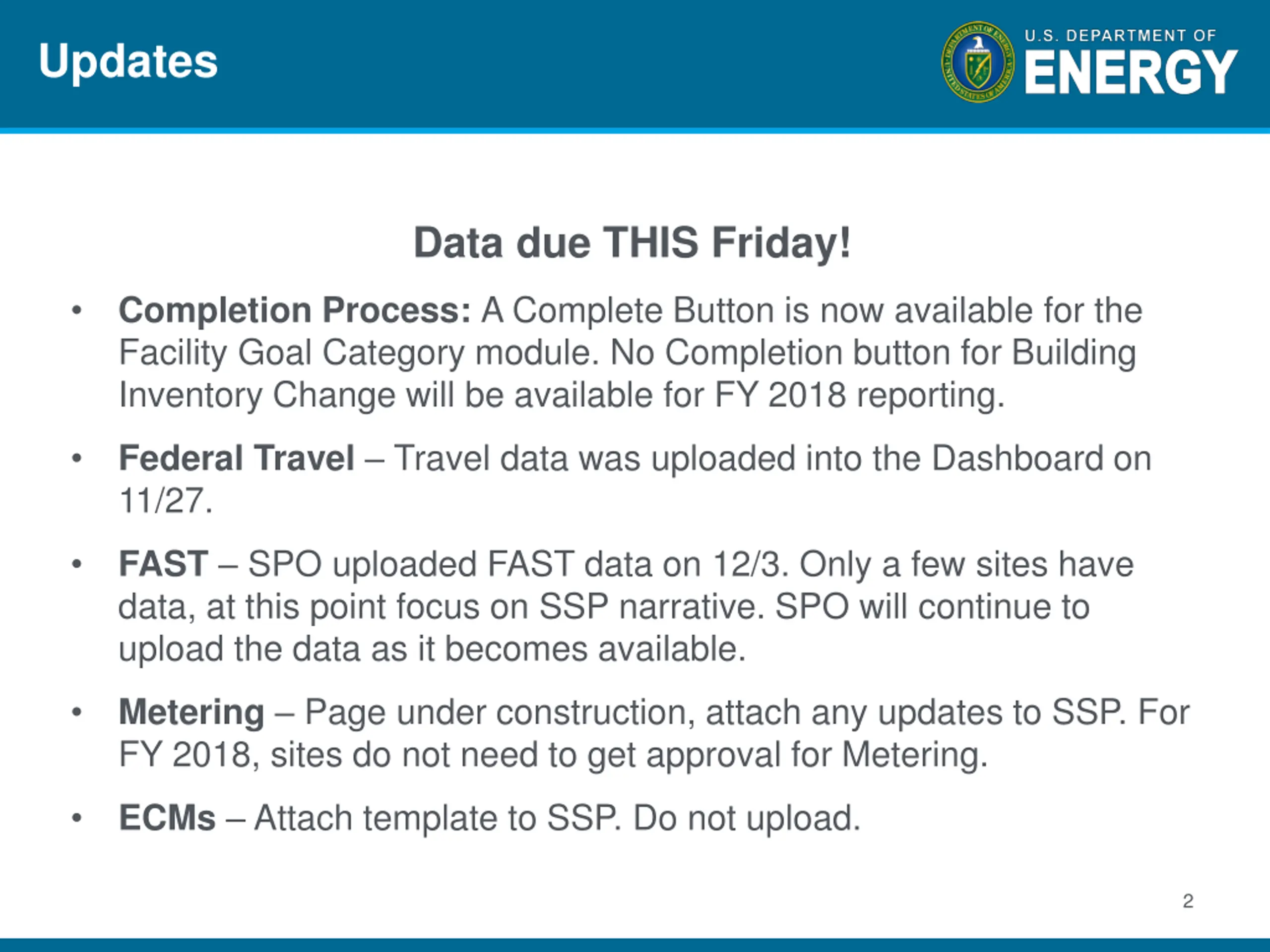 Updates

U.S. DEPARTMENT OF ENERGY

Data due THIS Friday!

• Completion Process: A Complete Button is now available for the Facility Goal Category module. No Completion button for Building Inventory Change will be available for FY 2018 reporting.

• Federal Travel – Travel data was uploaded into the Dashboard on 11/27.

• FAST – SPO uploaded FAST data on 12/3. Only a few sites have data, at this point focus on SSP narrative. SPO will continue to upload the data as it becomes available.

• Metering – Page under construction, attach any updates to SSP. For FY 2018, sites do not need to get approval for Metering.

• ECMs – Attach template to SSP. Do not upload.

2